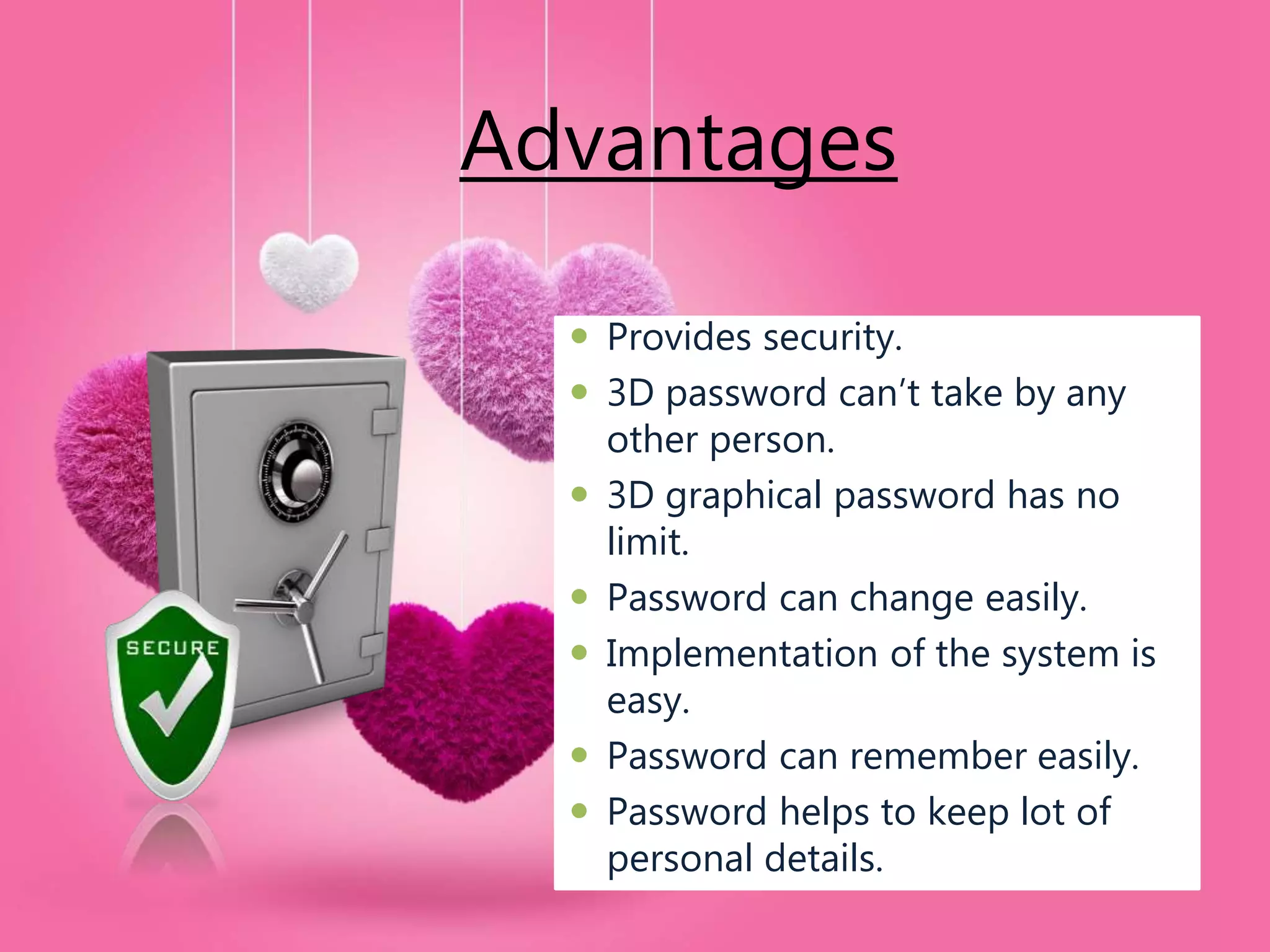 Advantages

SECURE

- Provides security.
- 3D password can’t take by any other person.
- 3D graphical password has no limit.
- Password can change easily.
- Implementation of the system is easy.
- Password can remember easily.
- Password helps to keep lot of personal details.